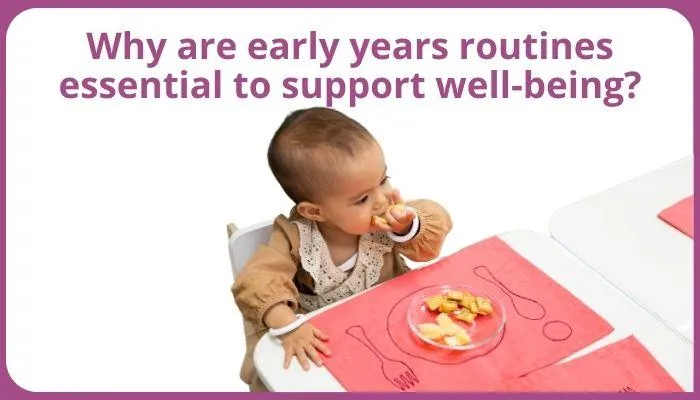 Why are early years routines essential to support well-being?